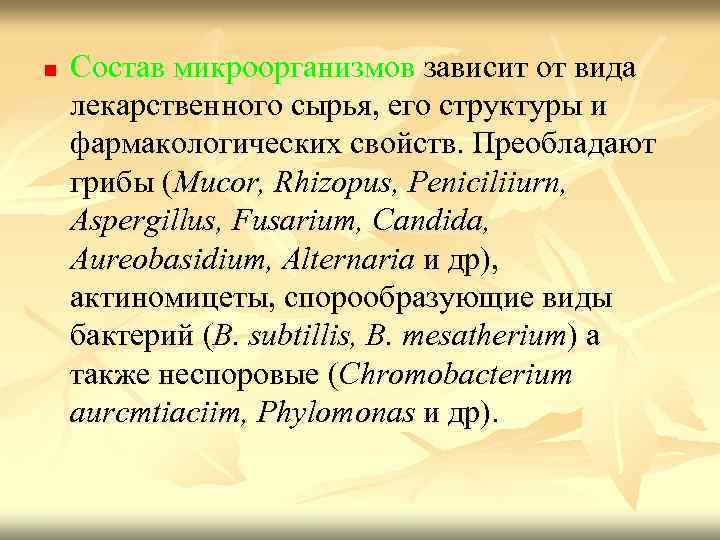 Состав микроорганизмов зависит от вида лекарственного сырья, его структуры и фармакологических свойств. Преобладают грибы (Mucor, Rhizopus, Peniciliiurn, Aspergillus, Fusarium, Candida, Aureobasidium, Alternaria и др), актиномицеты, спорообразующие виды бактерий (B. subtillis, B. mesatherium) а также неспоровые (Chromobacterium aurcmtiaciim, Phylomonas и др).